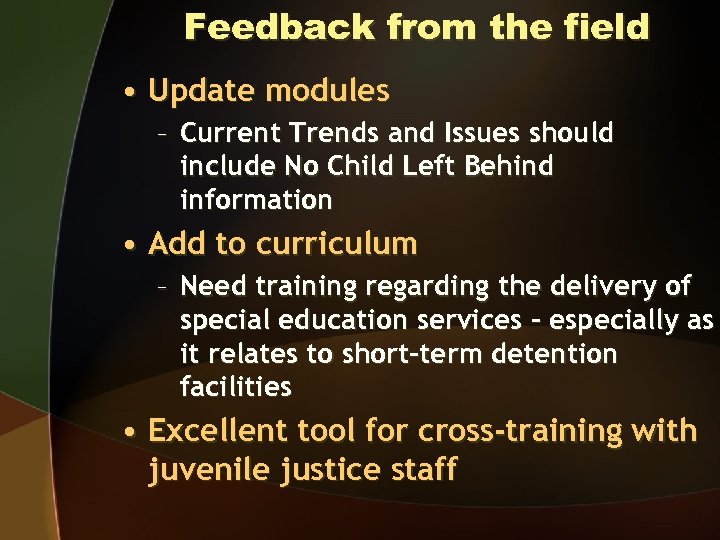 Feedback from the field

• Update modules
– Current Trends and Issues should include No Child Left Behind information

• Add to curriculum
– Need training regarding the delivery of special education services – especially as it relates to short-term detention facilities

• Excellent tool for cross-training with juvenile justice staff